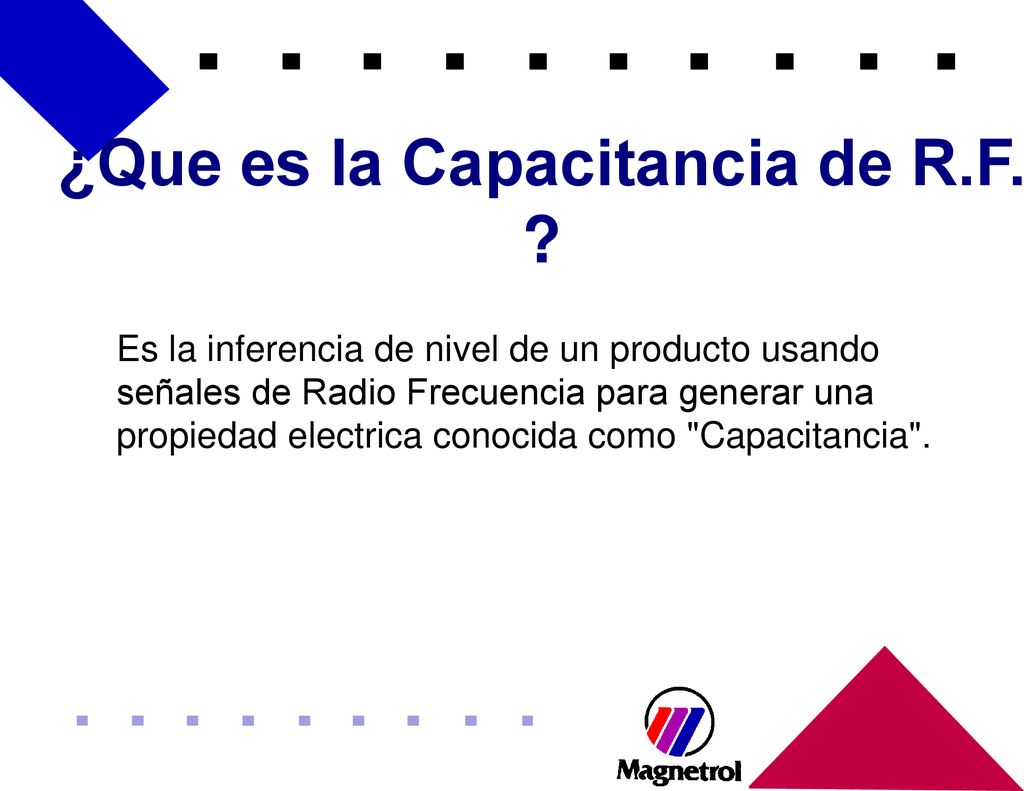 ¿Que es la Capacitancia de R.F. ?

Es la inferencia de nivel de un producto usando señales de Radio Frecuencia para generar una propiedad electrica conocida como "Capacitancia".

Magnetrol